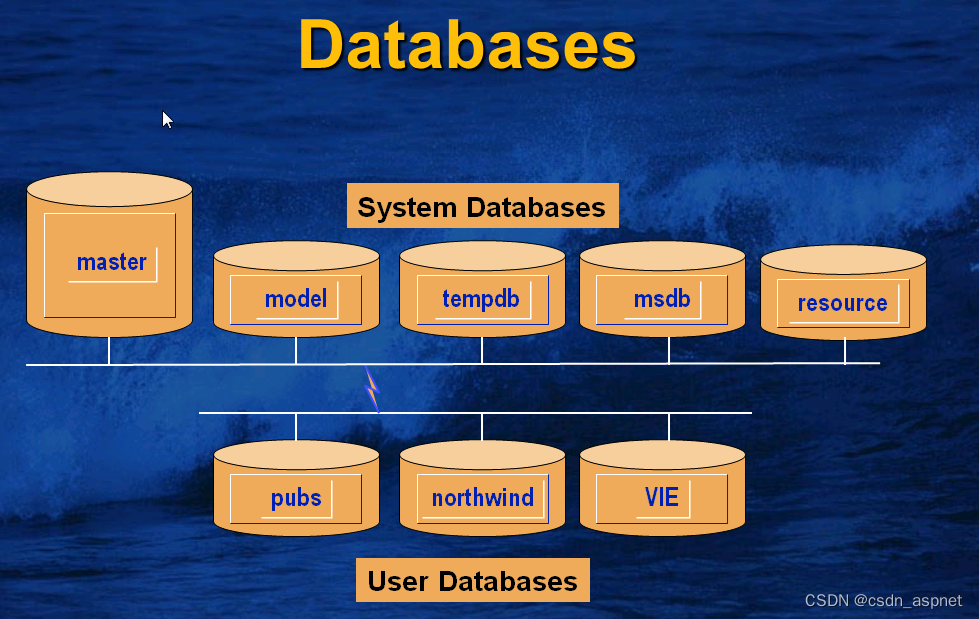 Databases

System Databases

master

model

tempdb

msdb

resource

pubs

northwind

VIE

User Databases

CSDN @csdn_aspnet